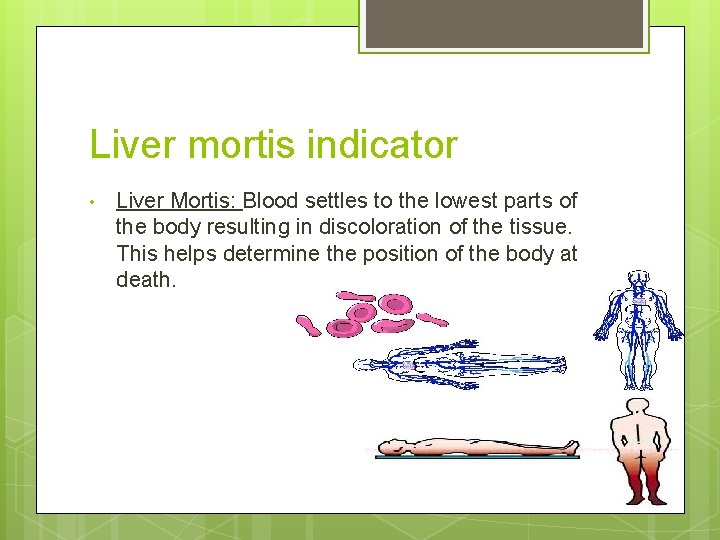 Liver mortis indicator

• Liver Mortis: Blood settles to the lowest parts of the body resulting in discoloration of the tissue. This helps determine the position of the body at death.